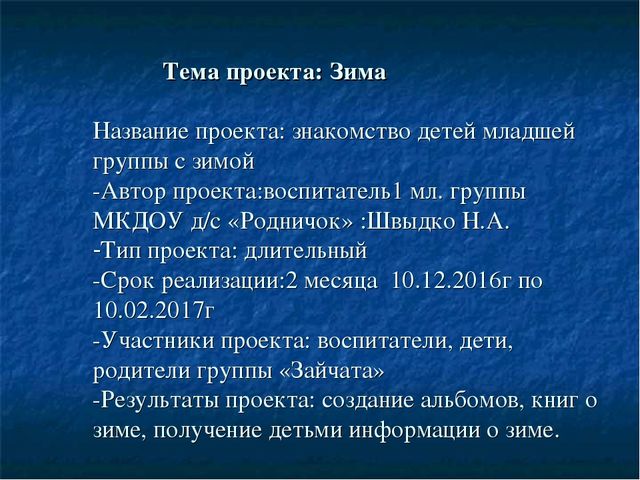 Тема проекта: Зима

Название проекта: знакомство детей младшей группы с зимой
-Автор проекта:воспитатель1 мл. группы МКДОУ д/с «Родничок» :Швыдко Н.А.
-Тип проекта: длительный
-Срок реализации:2 месяца 10.12.2016г по 10.02.2017г
-Участники проекта: воспитатели, дети, родители группы «Зайчата»
-Результаты проекта: создание альбомов, книг о зиме, получение детьми информации о зиме.